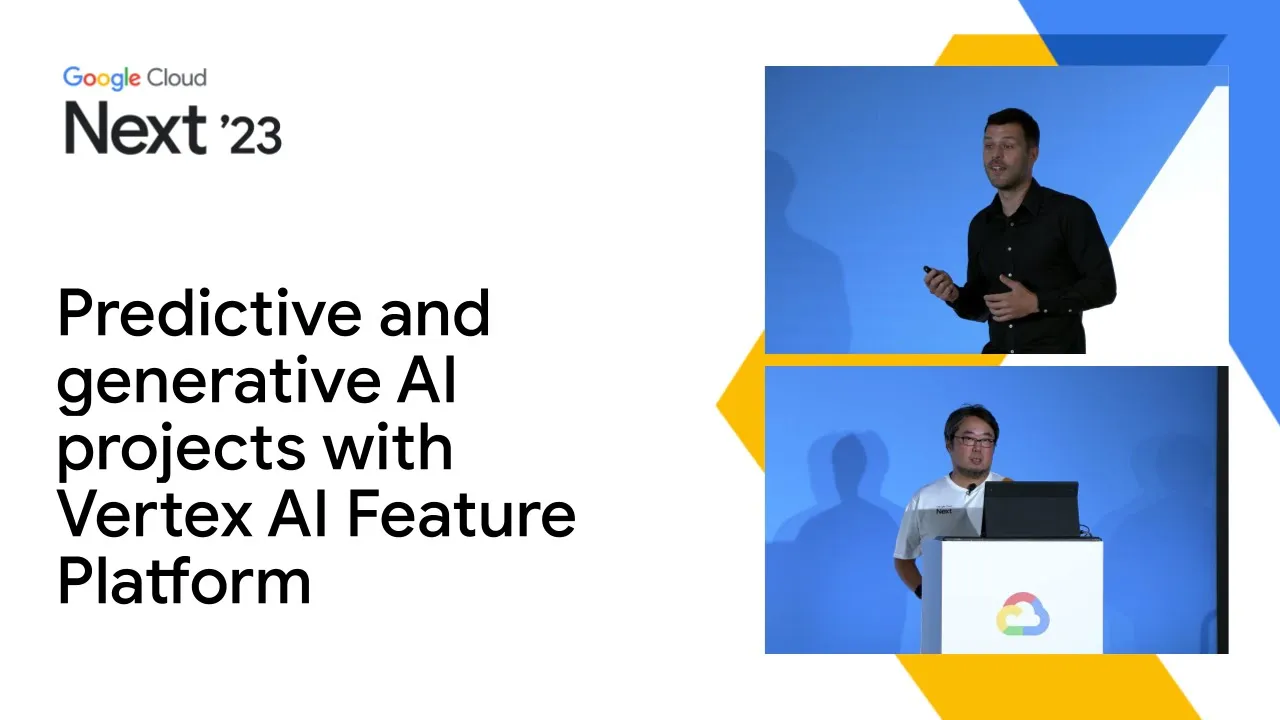 Google Cloud
Next '23

Predictive and generative AI projects with Vertex AI Feature Platform

Next